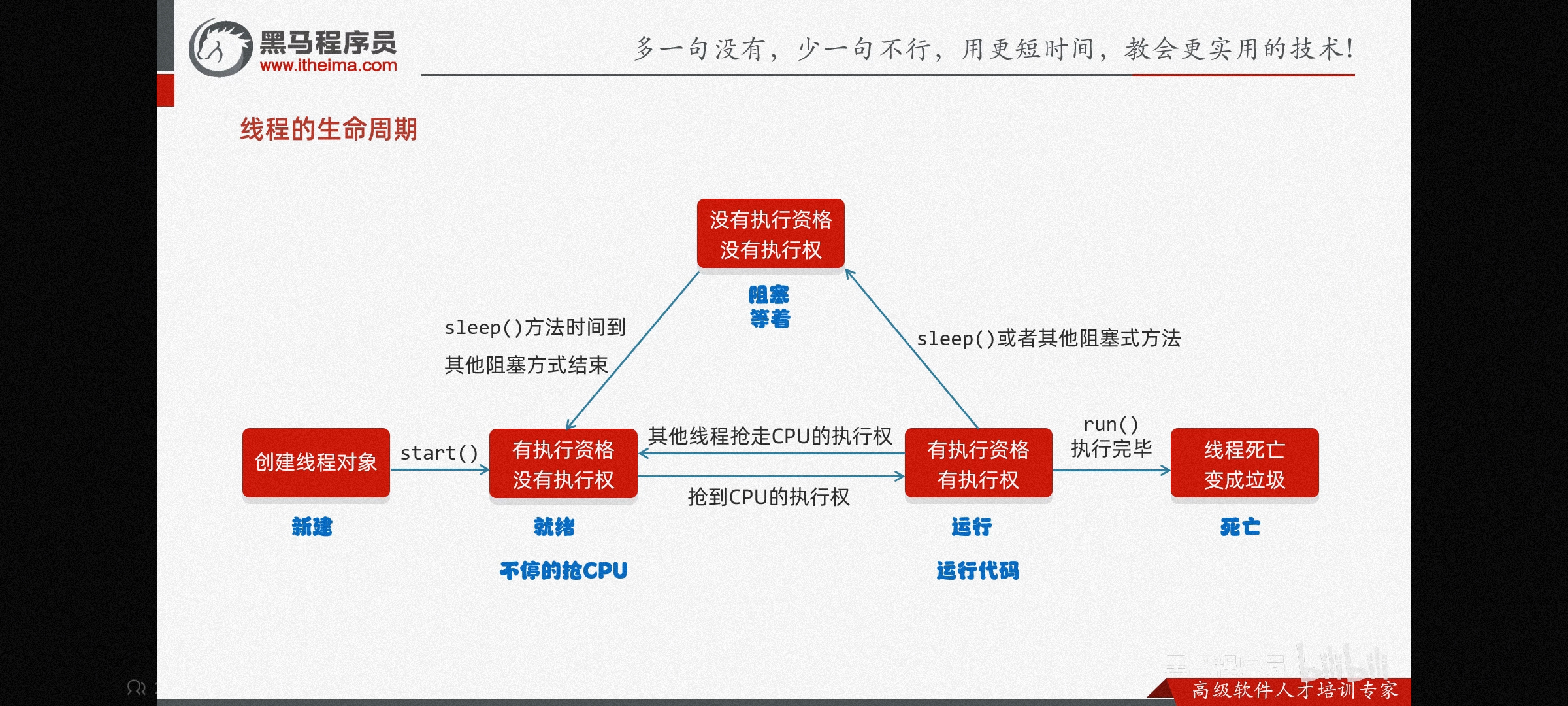 黑马程序员
www.itheima.com

多一句没有，少一句不行，用更短时间，教会更实用的技术！

线程的生命周期

没有执行资格
没有执行权

阻塞
等着

sleep()方法时间到
其他阻塞方式结束

sleep()或者其他阻塞式方法

创建线程对象

start()

有执行资格
没有执行权

其他线程抢走CPU的执行权

抢到CPU的执行权

有执行资格
有执行权

run()
执行完毕

线程死亡
变成垃圾

新建

就绪

不停的抢CPU

运行

运行代码

死亡

bilibili

高级软件人才培训专家